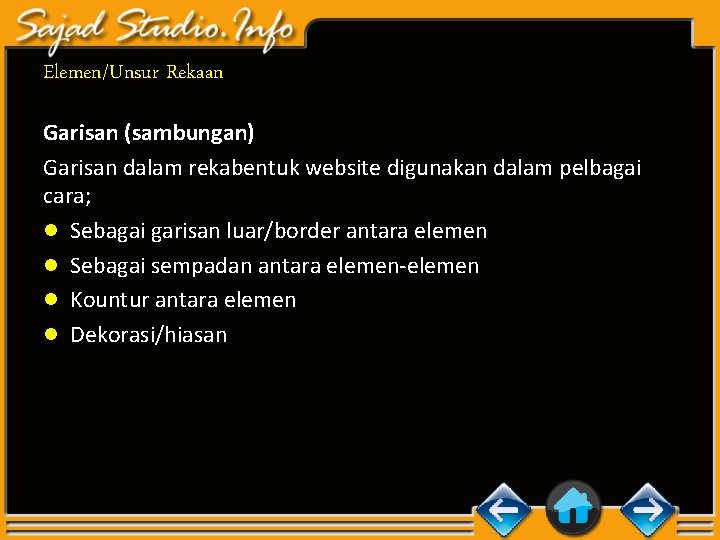 Sajad Studio.Info

Elemen/Unsur Rekaan

Garisan (sambungan)

Garisan dalam rekabentuk website digunakan dalam pelbagai cara;

- Sebagai garisan luar/border antara elemen
- Sebagai sempadan antara elemen-elemen
- Kountur antara elemen
- Dekorasi/hiasan